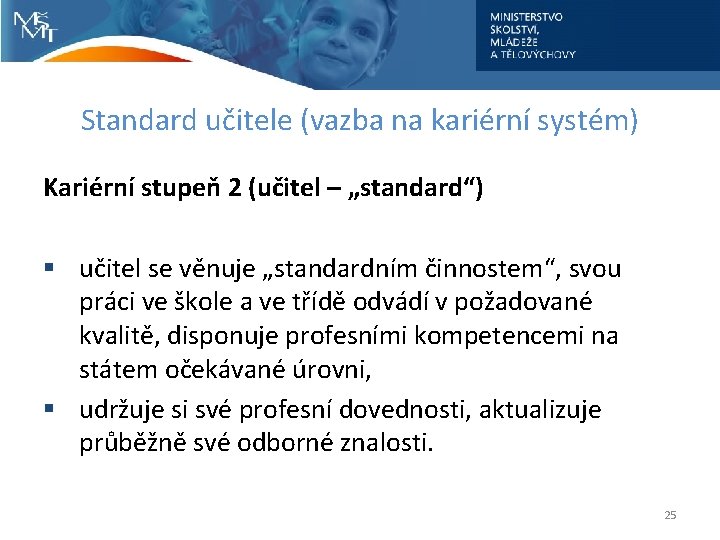 MŠMT

MINISTERSTVO ŠKOLSTVÍ, MLÁDEŽE A TĚLOVÝCHOVY

Standard učitele (vazba na kariérní systém)

Kariérní stupeň 2 (učitel – „standard“)

▪ učitel se věnuje „standardním činnostem“, svou práci ve škole a ve třídě odvádí v požadované kvalitě, disponuje profesními kompetencemi na státem očekávané úrovni,

▪ udržuje si své profesní dovednosti, aktualizuje průběžně své odborné znalosti.

25